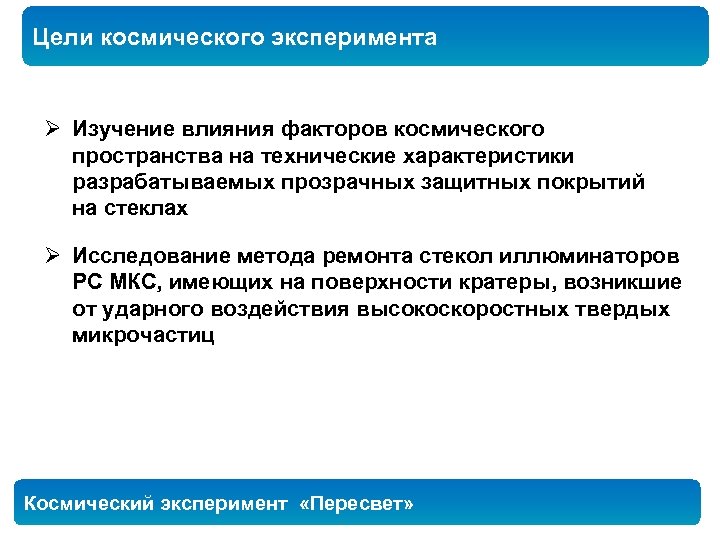 Цели космического эксперимента

➢ Изучение влияния факторов космического пространства на технические характеристики разрабатываемых прозрачных защитных покрытий на стеклах

➢ Исследование метода ремонта стекол иллюминаторов РС МКС, имеющих на поверхности кратеры, возникшие от ударного воздействия высокоскоростных твердых микрочастиц

Космический эксперимент «Пересвет»